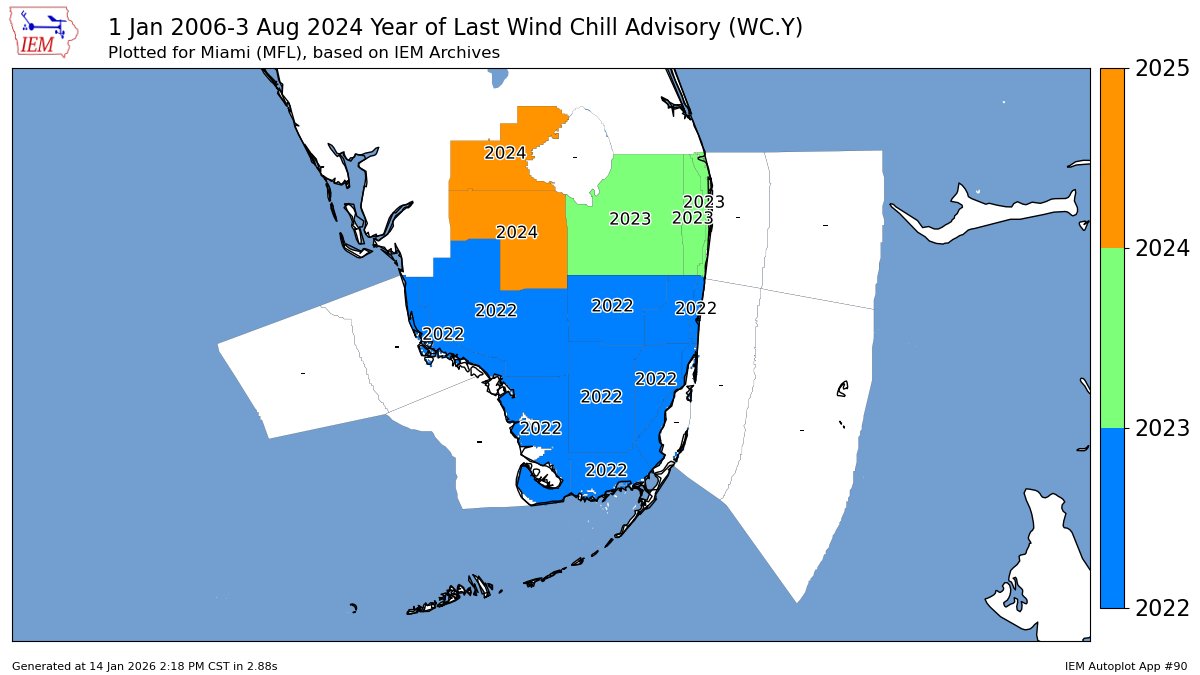 IEM

1 Jan 2006-3 Aug 2024 Year of Last Wind Chill Advisory (WC.Y)
Plotted for Miami (MFL), based on IEM Archives

2024
2024
2023
2023
2023
2022
2022
2022
2022
2022
2022
2022
2022

2025
2024
2023
2022

Generated at 14 Jan 2026 2:18 PM CST in 2.88s
IEM Autoplot App #90